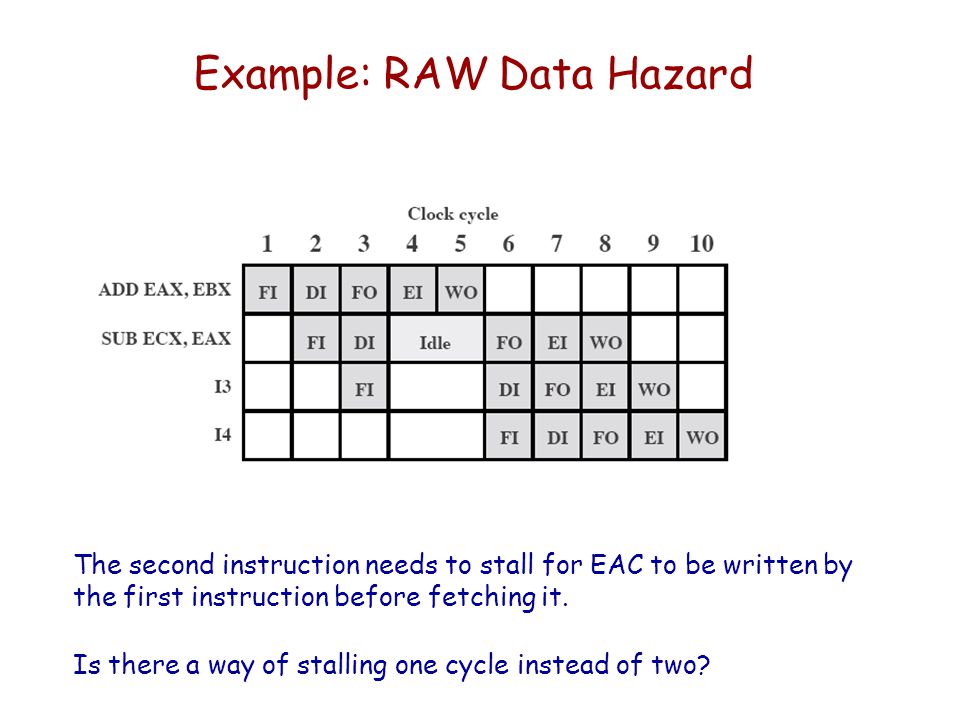 Example: RAW Data Hazard

Clock cycle

| | 1 | 2 | 3 | 4 | 5 | 6 | 7 | 8 | 9 | 10 |
|---|---|---|---|---|---|---|---|---|---|---|
| ADD EAX, EBX | FI | DI | FO | EI | WO | | | | | |
| SUB ECX, EAX | | FI | DI | Idle | | FO | EI | WO | | |
| I3 | | | FI | | | DI | FO | EI | WO | |
| I4 | | | | | | FI | DI | FO | EI | WO |

The second instruction needs to stall for EAC to be written by the first instruction before fetching it.

Is there a way of stalling one cycle instead of two?